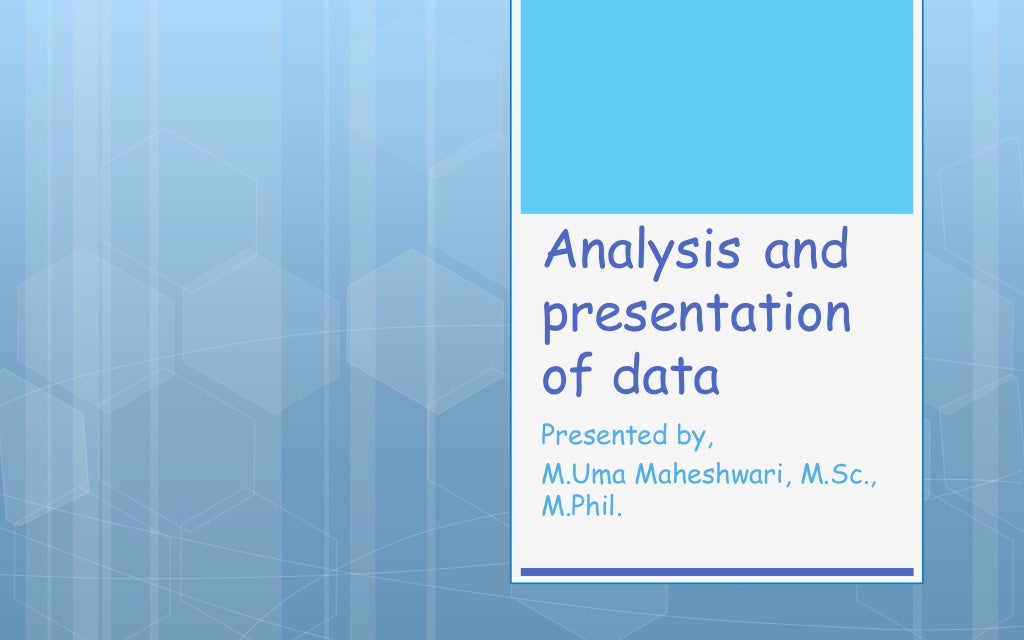 Analysis and presentation of data

Presented by,
M.Uma Maheshwari, M.Sc., M.Phil.